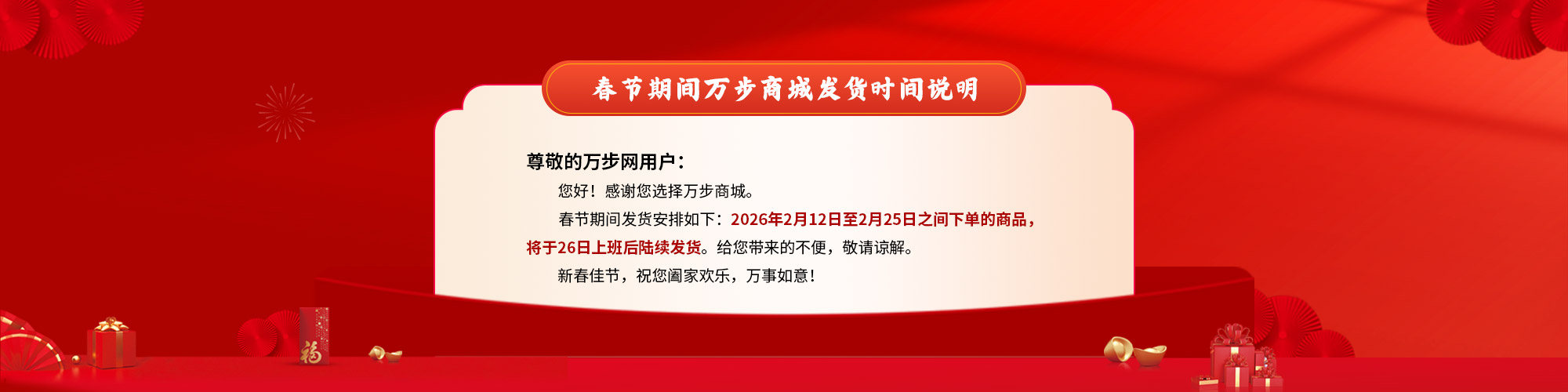 春节期间万步商城发货时间说明

尊敬的万步网用户：

您好！感谢您选择万步商城。

春节期间发货安排如下：2026年2月12日至2月25日之间下单的商品，将于26日上班后陆续发货。给您带来的不便，敬请谅解。

新春佳节，祝您阖家欢乐，万事如意！

福